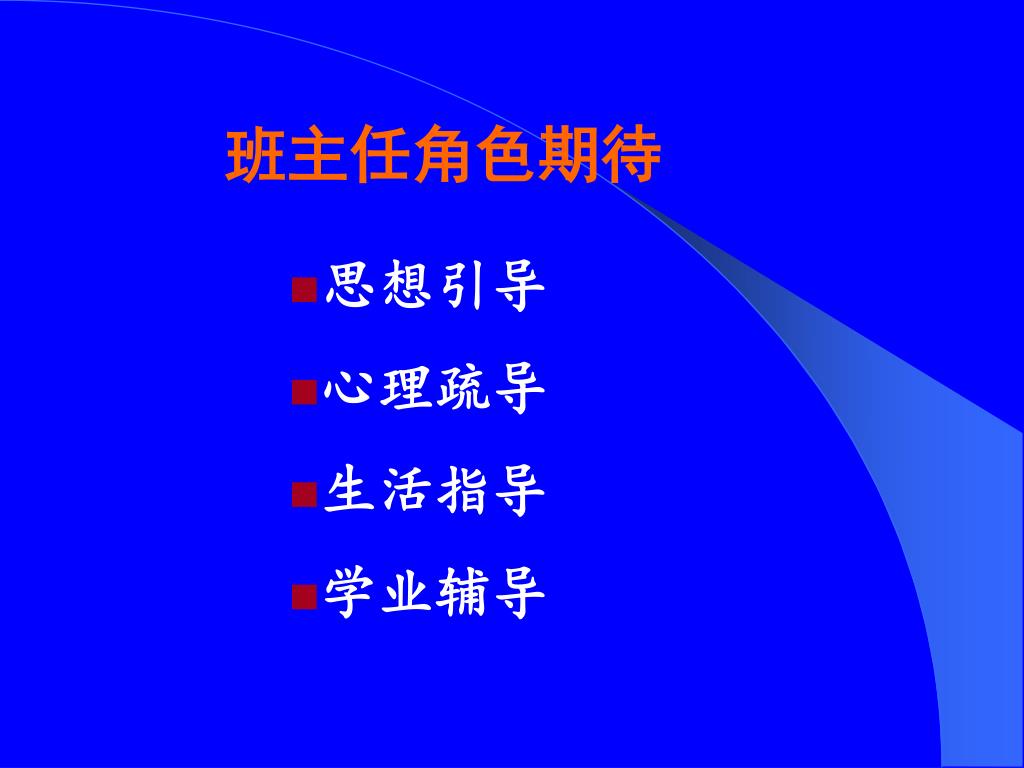 班主任角色期待

思想引导

心理疏导

生活指导

学业辅导